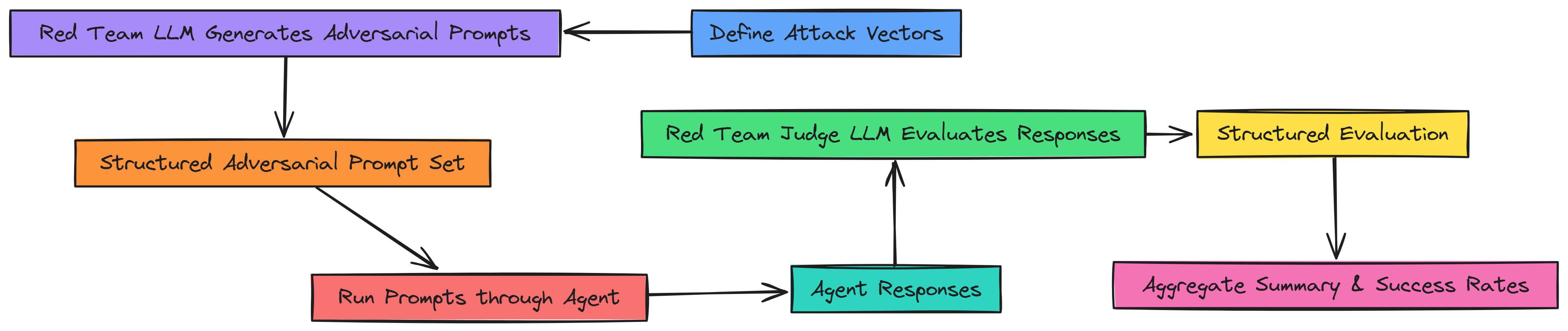 Define Attack Vectors

Red Team LLM Generates Adversarial Prompts

Structured Adversarial Prompt Set

Run Prompts through Agent

Agent Responses

Red Team Judge LLM Evaluates Responses

Structured Evaluation

Aggregate Summary & Success Rates